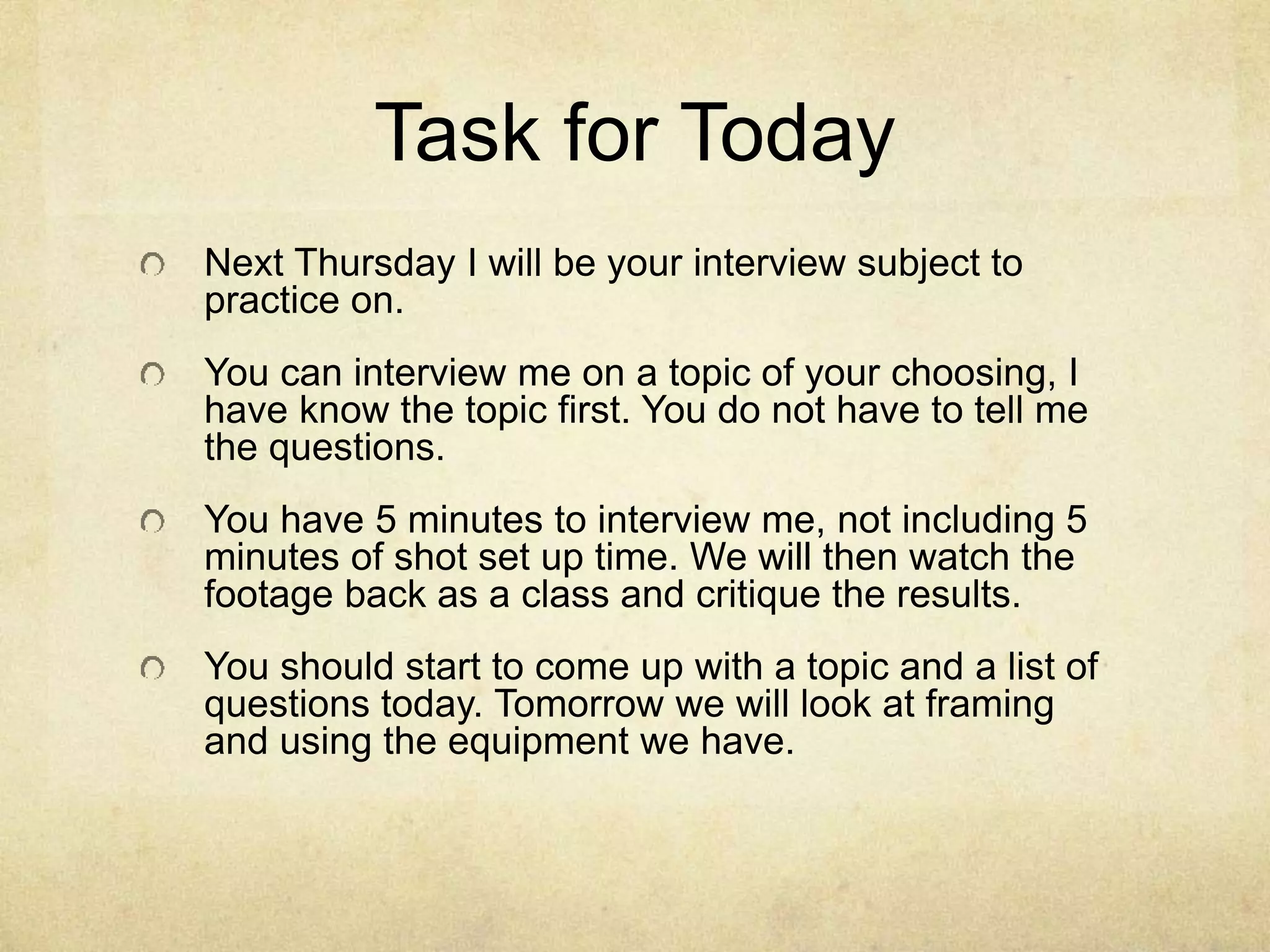 Task for Today

Next Thursday I will be your interview subject to practice on.

You can interview me on a topic of your choosing, I have know the topic first. You do not have to tell me the questions.

You have 5 minutes to interview me, not including 5 minutes of shot set up time. We will then watch the footage back as a class and critique the results.

You should start to come up with a topic and a list of questions today. Tomorrow we will look at framing and using the equipment we have.